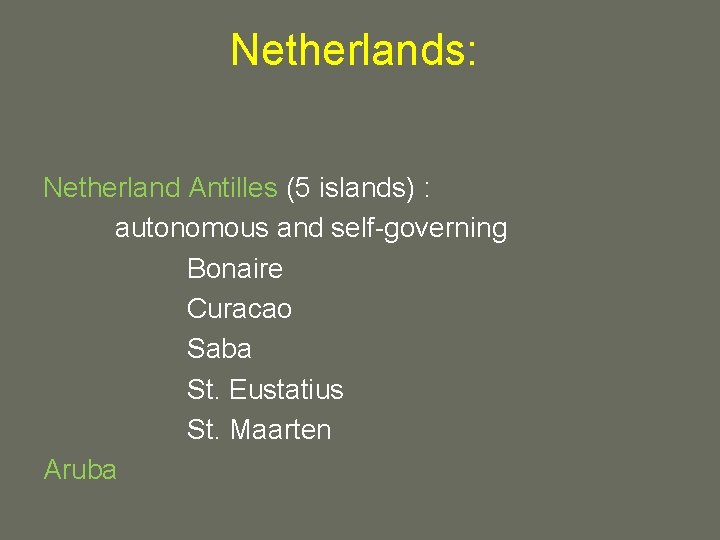 Netherlands:

Netherland Antilles (5 islands) :
autonomous and self-governing
Bonaire
Curacao
Saba
St. Eustatius
St. Maarten
Aruba